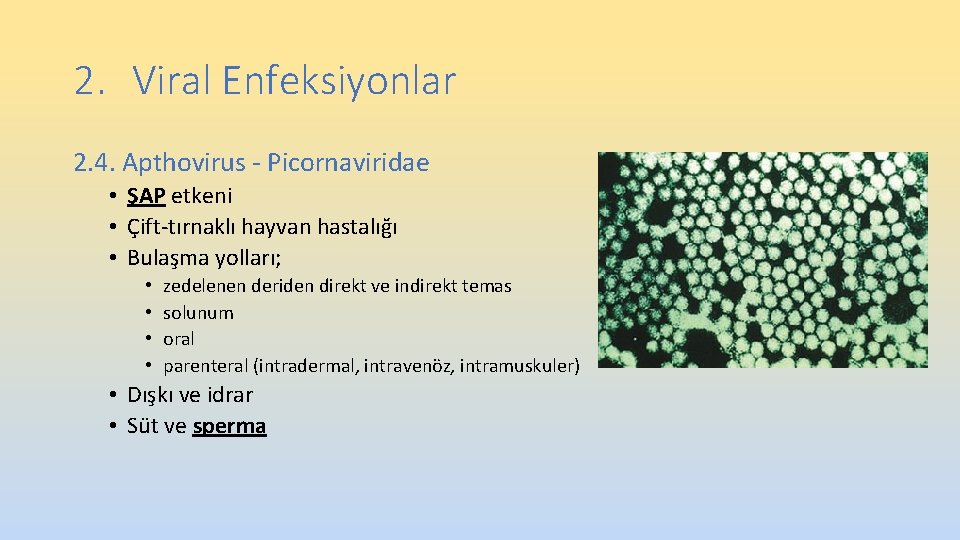 2. Viral Enfeksiyonlar

2.4. Apthovirus - Picornaviridae

• ŞAP etkeni
• Çift-tırnaklı hayvan hastalığı
• Bulaşma yolları;
  • zedelenen deriden direkt ve indirekt temas
  • solunum
  • oral
  • parenteral (intradermal, intravenöz, intramuskuler)
• Dışkı ve idrar
• Süt ve sperma